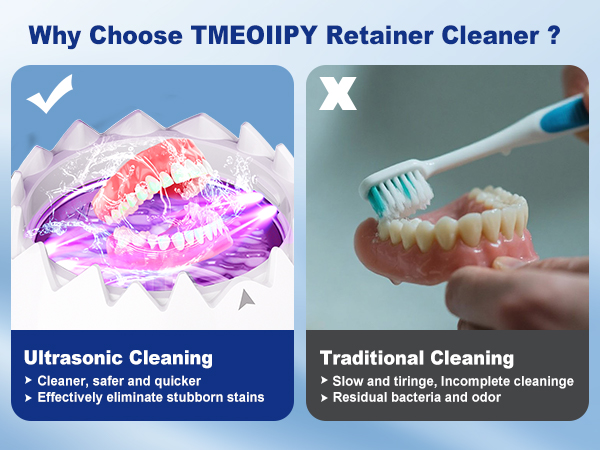 Why Choose TMEOIIPY Retainer Cleaner ?

✓

Ultrasonic Cleaning

➤ Cleaner, safer and quicker
➤ Effectively eliminate stubborn stains

X

Traditional Cleaning

➤ Slow and tiringe, Incomplete cleaninge
➤ Residual bacteria and odor